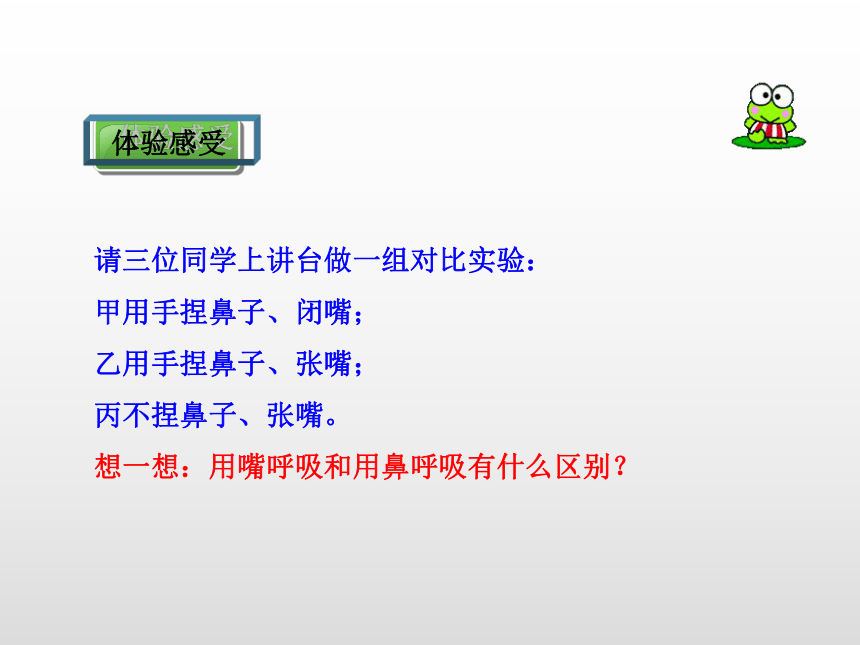 体验感受

请三位同学上讲台做一组对比实验：

甲用手捏鼻子、闭嘴；

乙用手捏鼻子、张嘴；

丙不捏鼻子、张嘴。

想一想：用嘴呼吸和用鼻呼吸有什么区别？